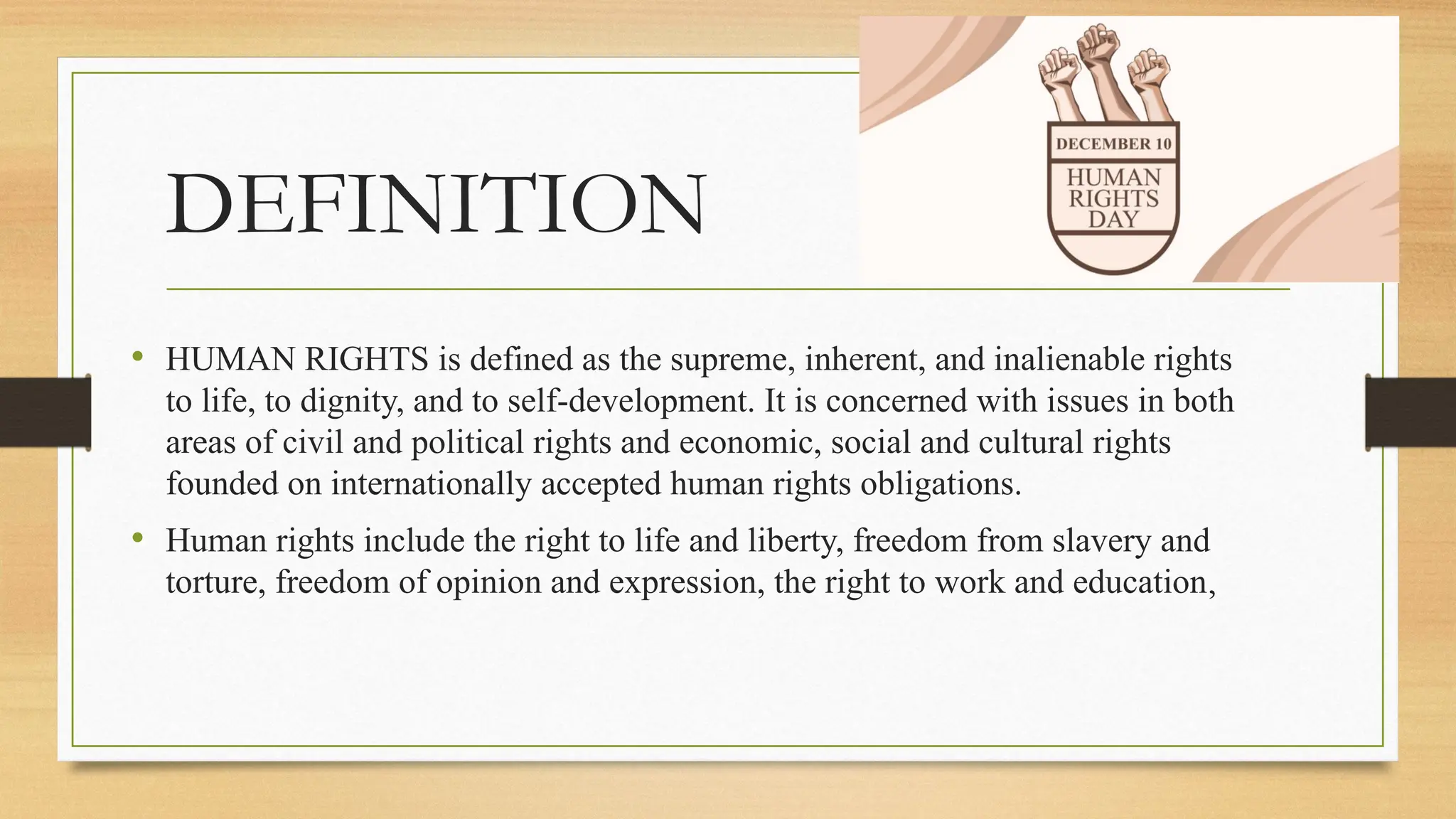 DEFINITION

DECEMBER 10
HUMAN RIGHTS DAY

• HUMAN RIGHTS is defined as the supreme, inherent, and inalienable rights to life, to dignity, and to self-development. It is concerned with issues in both areas of civil and political rights and economic, social and cultural rights founded on internationally accepted human rights obligations.

• Human rights include the right to life and liberty, freedom from slavery and torture, freedom of opinion and expression, the right to work and education,